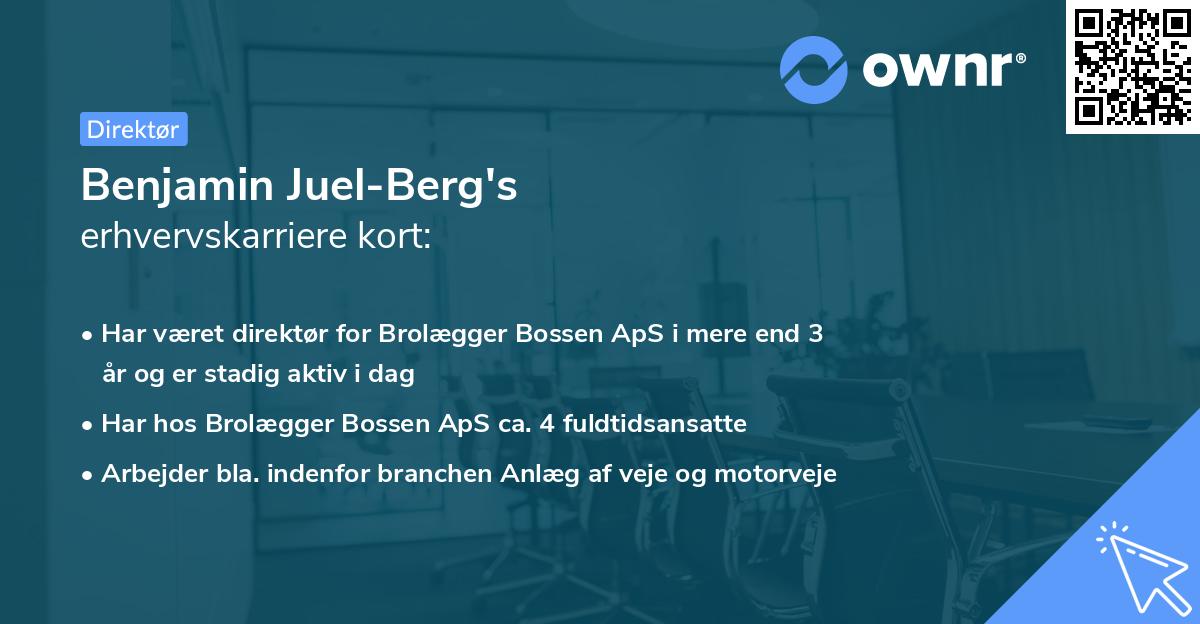 ownr®

Direktør

Benjamin Juel-Berg's
erhvervskarriere kort:

• Har været direktør for Brolægger Bossen ApS i mere end 3 år og er stadig aktiv i dag
• Har hos Brolægger Bossen ApS ca. 4 fuldtidsansatte
• Arbejder bla. indenfor branchen Anlæg af veje og motorveje